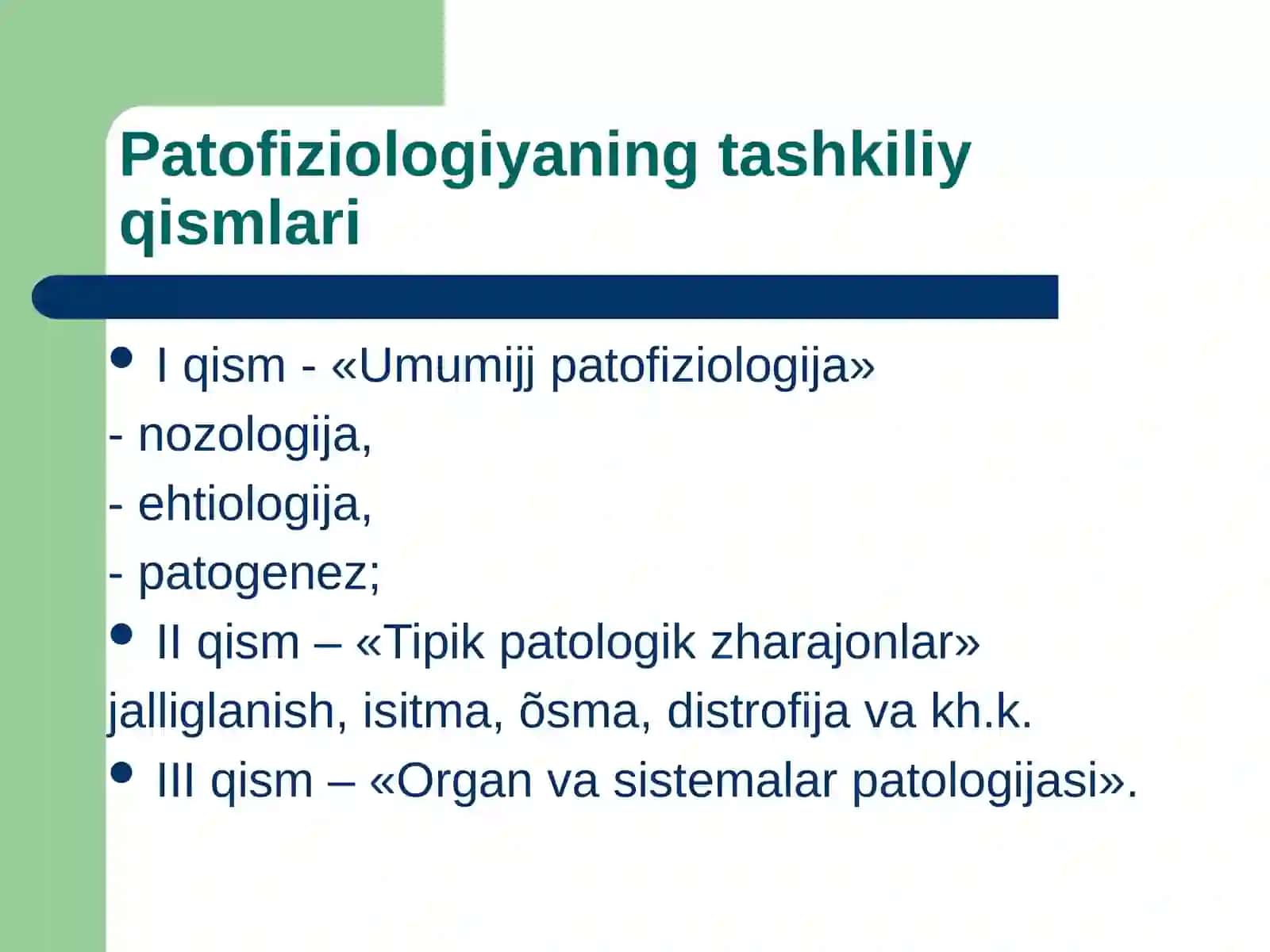 Patofiziologiyaning tashkiliy qismlari

• I qism - «Umumijj patofiziologija»
- nozologija,
- ehtiologija,
- patogenez;
• II qism – «Tipik patologik zharajonlar»
jalliglanish, isitma, õsma, distrofija va kh.k.
• III qism – «Organ va sistemalar patologijasi».